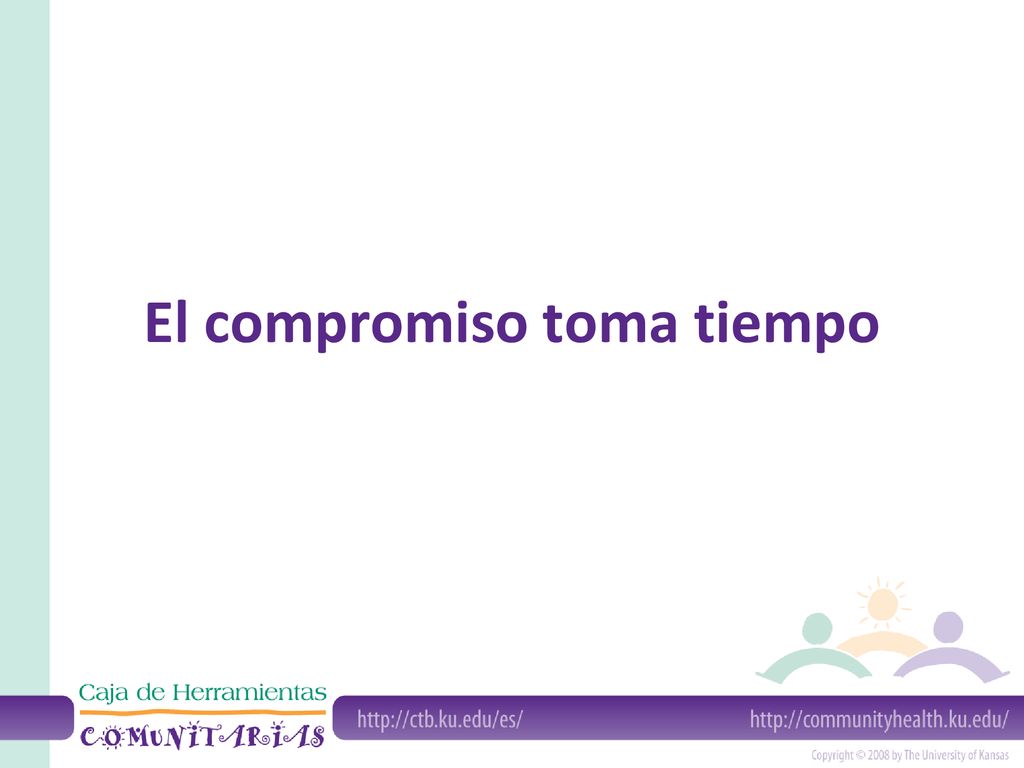 El compromiso toma tiempo

Caja de Herramientas
COMUNITARIAS

http://ctb.ku.edu/es/

http://communityhealth.ku.edu/

Copyright © 2008 by The University of Kansas